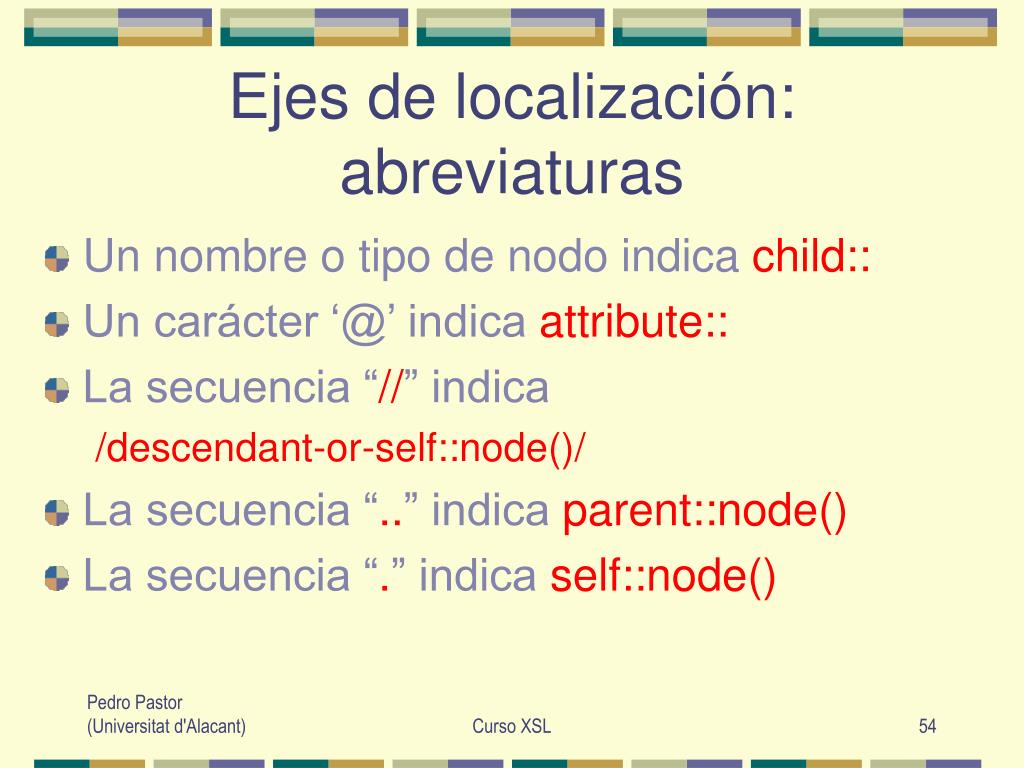 Ejes de localización: abreviaturas

Un nombre o tipo de nodo indica child::

Un carácter ‘@’ indica attribute::

La secuencia “//” indica /descendant-or-self::node()/

La secuencia “..” indica parent::node()

La secuencia “.” indica self::node()

Pedro Pastor
(Universitat d'Alacant)

Curso XSL

54